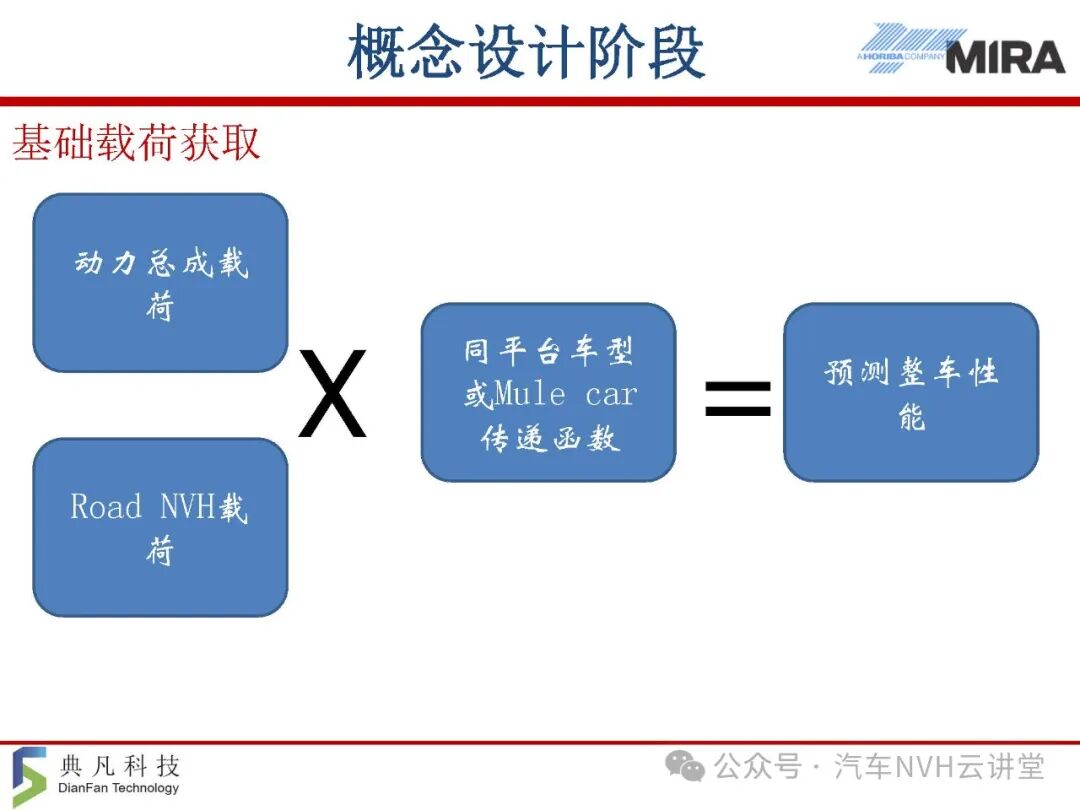 概念设计阶段

A HORIBA COMPANY MIRA

基础载荷获取

动力总成载荷

Road NVH载荷

X

同平台车型或Mule car传递函数

=

预测整车性能

典凡科技
DianFan Technology

公众号 · 汽车NVH云讲堂